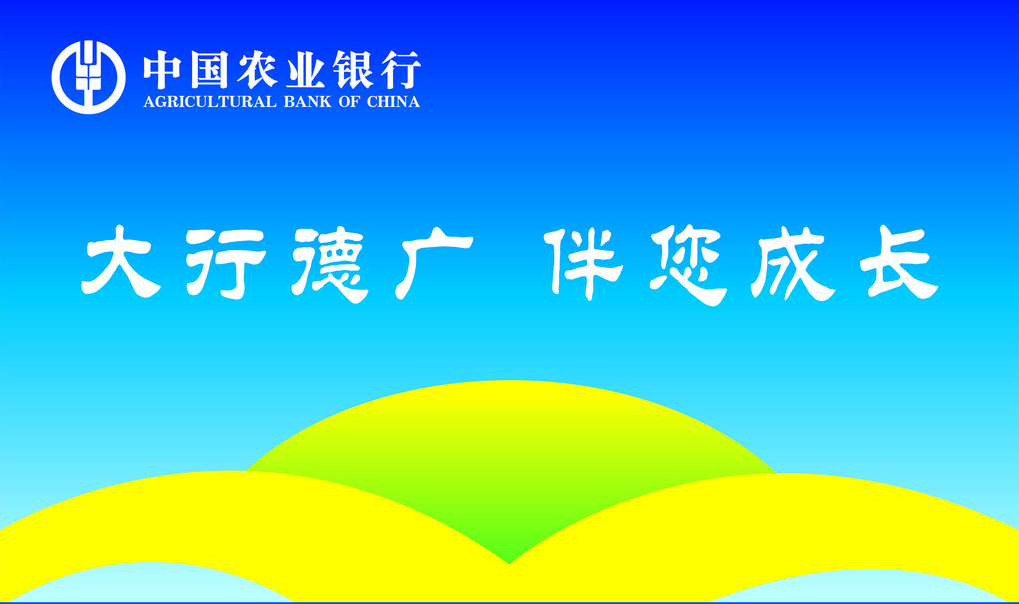 中国农业银行
AGRICULTURAL BANK OF CHINA

大行德广 伴您成长